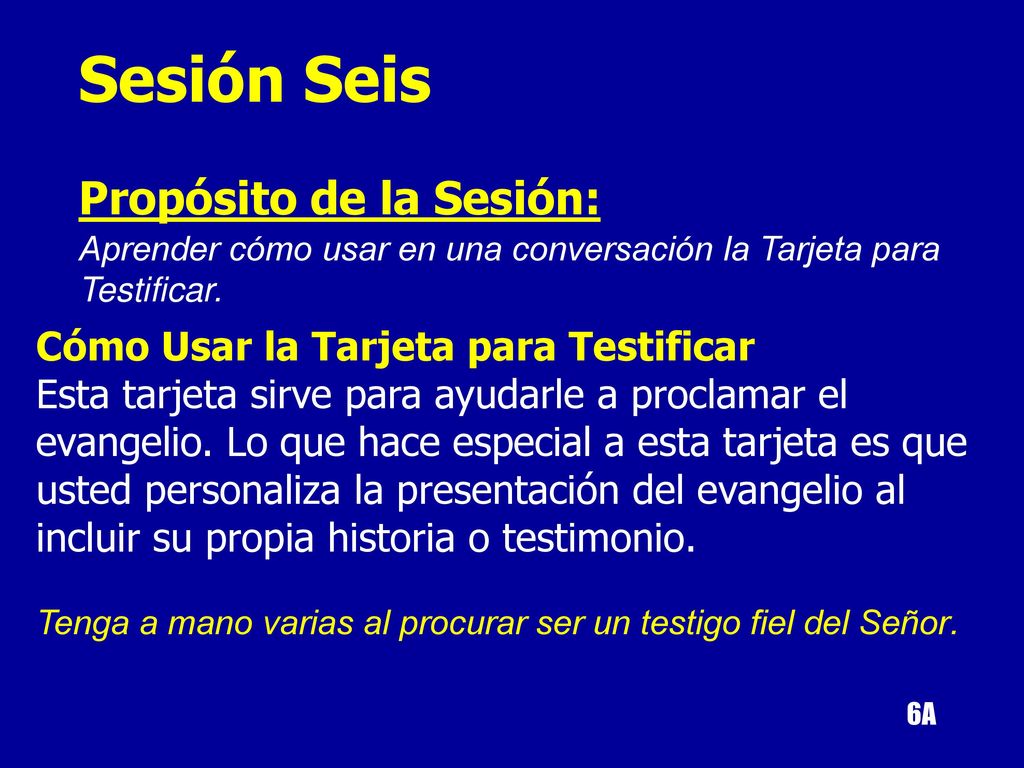 Sesión Seis

Propósito de la Sesión:
Aprender cómo usar en una conversación la Tarjeta para Testificar.

Cómo Usar la Tarjeta para Testificar
Esta tarjeta sirve para ayudarle a proclamar el evangelio. Lo que hace especial a esta tarjeta es que usted personaliza la presentación del evangelio al incluir su propia historia o testimonio.

Tenga a mano varias al procurar ser un testigo fiel del Señor.

6A